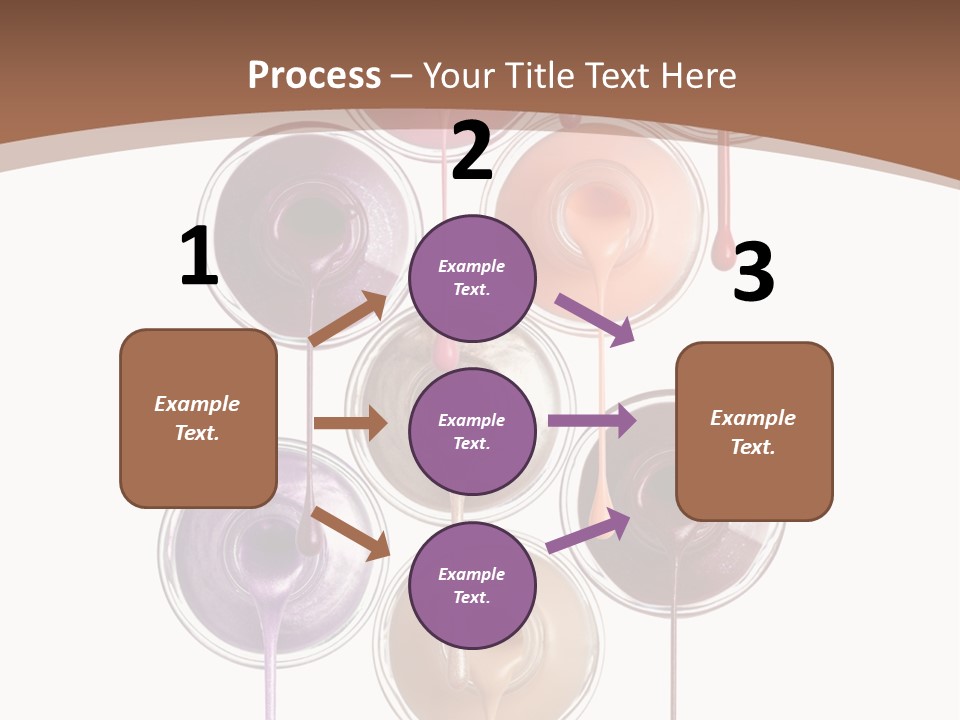 Process – Your Title Text Here

1

Example Text.

2

Example Text.

Example Text.

Example Text.

3

Example Text.